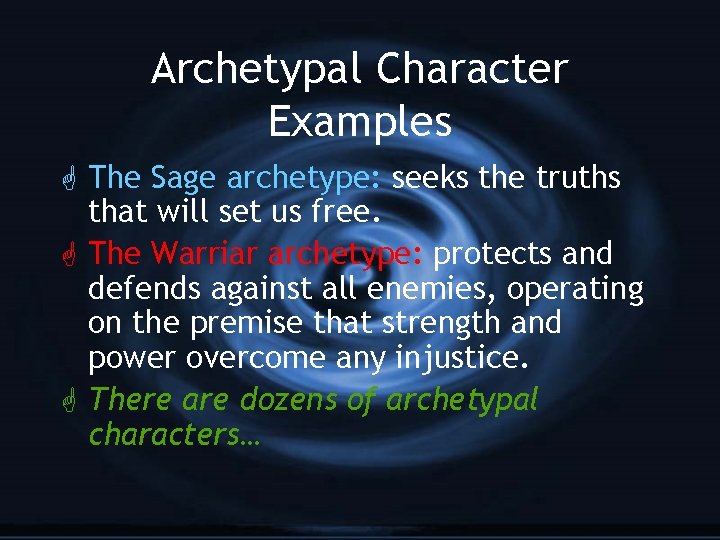 Archetypal Character Examples

The Sage archetype: seeks the truths that will set us free.

The Warriar archetype: protects and defends against all enemies, operating on the premise that strength and power overcome any injustice.

There are dozens of archetypal characters…